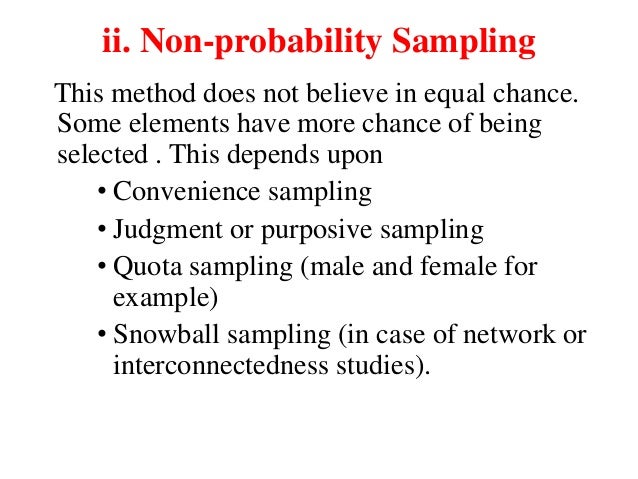 ii. Non-probability Sampling

This method does not believe in equal chance. Some elements have more chance of being selected . This depends upon

• Convenience sampling
• Judgment or purposive sampling
• Quota sampling (male and female for example)
• Snowball sampling (in case of network or interconnectedness studies).